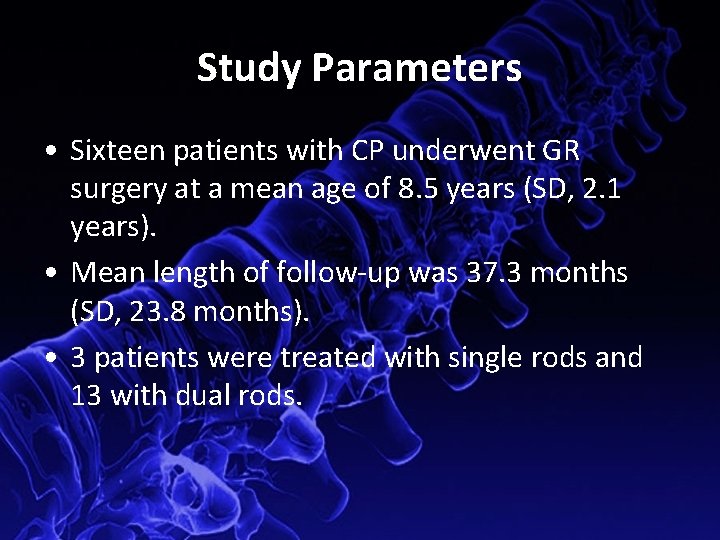 Study Parameters

• Sixteen patients with CP underwent GR surgery at a mean age of 8.5 years (SD, 2.1 years).

• Mean length of follow-up was 37.3 months (SD, 23.8 months).

• 3 patients were treated with single rods and 13 with dual rods.